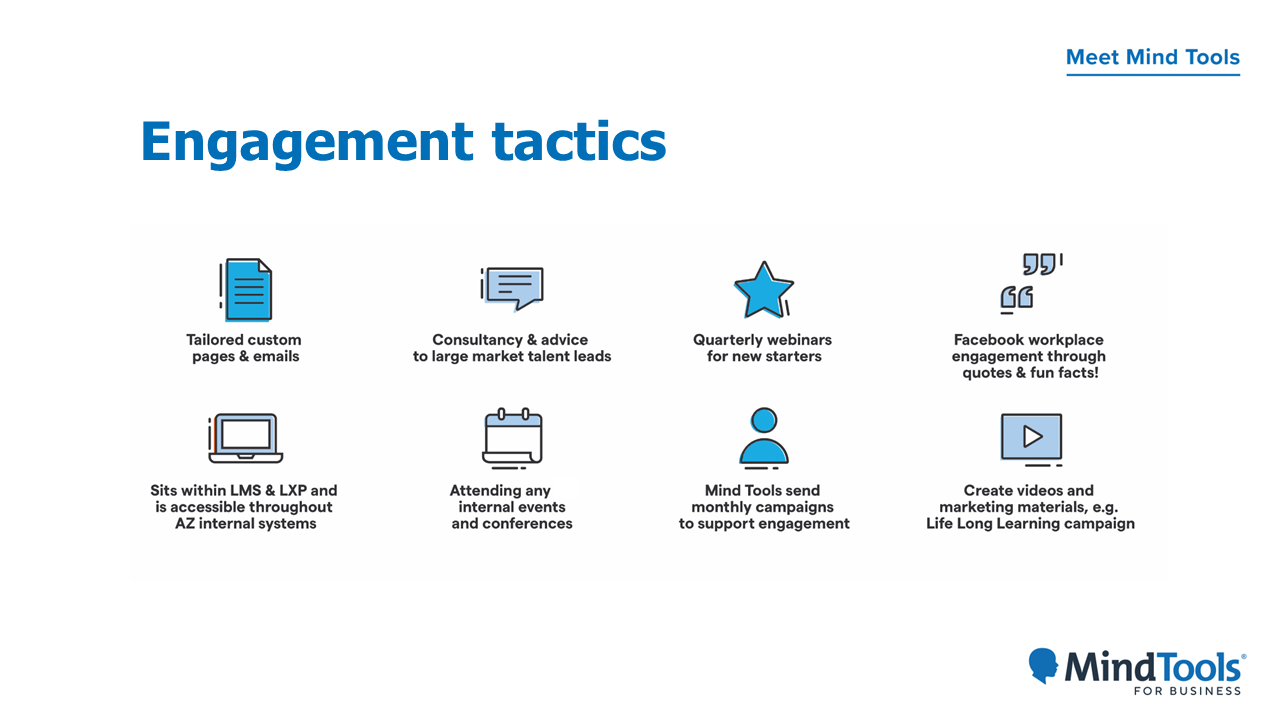 Meet Mind Tools

Engagement tactics

Tailored custom pages & emails

Consultancy & advice to large market talent leads

Quarterly webinars for new starters

Facebook workplace engagement through quotes & fun facts!

Sits within LMS & LXP and is accessible throughout AZ internal systems

Attending any internal events and conferences

Mind Tools send monthly campaigns to support engagement

Create videos and marketing materials, e.g. Life Long Learning campaign

MindTools® FOR BUSINESS